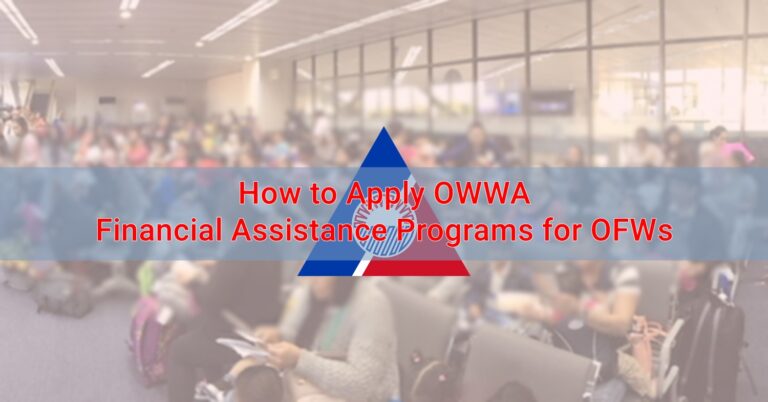 How to Apply OWWA
Financial Assistance Programs for OFWs